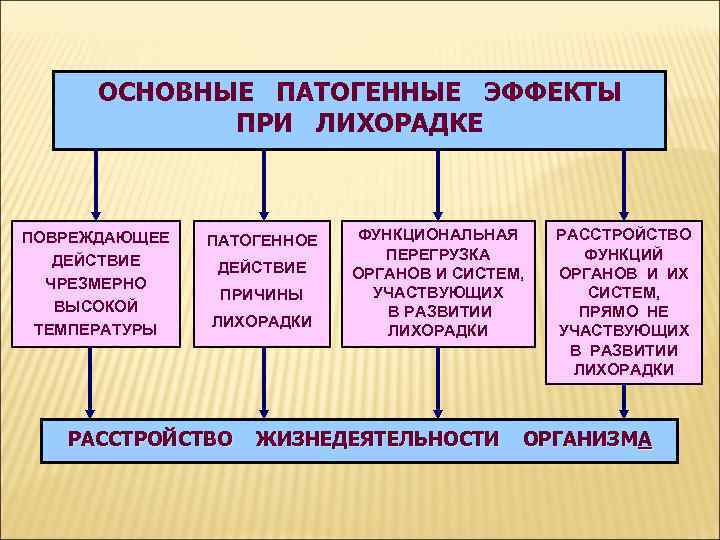 ОСНОВНЫЕ ПАТОГЕННЫЕ ЭФФЕКТЫ ПРИ ЛИХОРАДКЕ

ПОВРЕЖДАЮЩЕЕ ДЕЙСТВИЕ ЧРЕЗМЕРНО ВЫСОКОЙ ТЕМПЕРАТУРЫ

ПАТОГЕННОЕ ДЕЙСТВИЕ ПРИЧИНЫ ЛИХОРАДКИ

ФУНКЦИОНАЛЬНАЯ ПЕРЕГРУЗКА ОРГАНОВ И СИСТЕМ, УЧАСТВУЮЩИХ В РАЗВИТИИ ЛИХОРАДКИ

РАССТРОЙСТВО ФУНКЦИЙ ОРГАНОВ И ИХ СИСТЕМ, ПРЯМО НЕ УЧАСТВУЮЩИХ В РАЗВИТИИ ЛИХОРАДКИ

РАССТРОЙСТВО ЖИЗНЕДЕЯТЕЛЬНОСТИ ОРГАНИЗМА